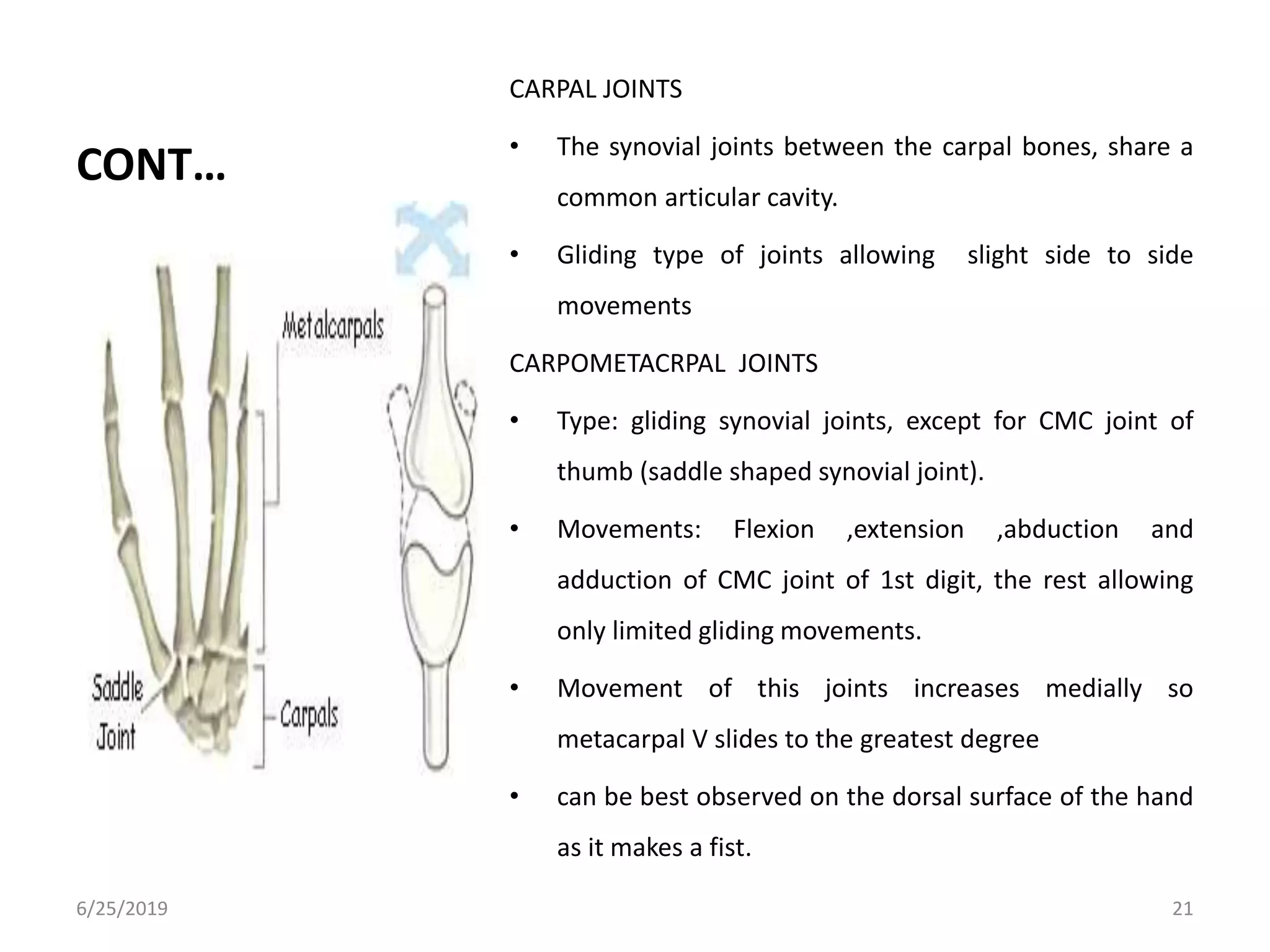 CONT…

Metalcarpals

Saddle Joint

Carpals

CARPAL JOINTS

• The synovial joints between the carpal bones, share a common articular cavity.

• Gliding type of joints allowing slight side to side movements

CARPOMETACRPAL JOINTS

• Type: gliding synovial joints, except for CMC joint of thumb (saddle shaped synovial joint).

• Movements: Flexion ,extension ,abduction and adduction of CMC joint of 1st digit, the rest allowing only limited gliding movements.

• Movement of this joints increases medially so metacarpal V slides to the greatest degree

• can be best observed on the dorsal surface of the hand as it makes a fist.

6/25/2019

21